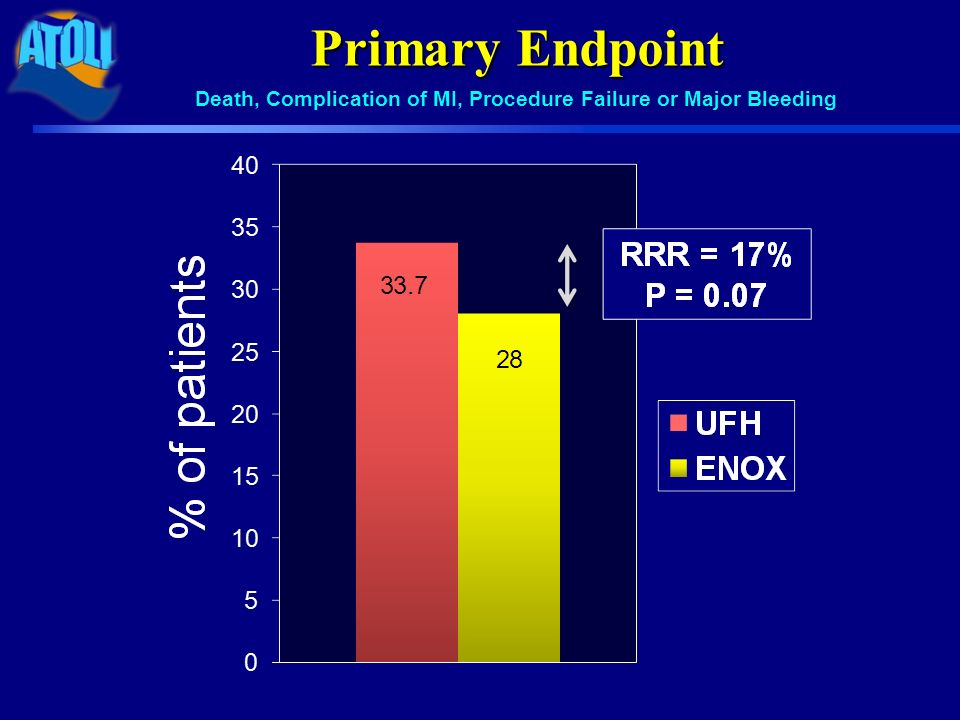 ATOLL

Primary Endpoint

Death, Complication of MI, Procedure Failure or Major Bleeding

% of patients

40
35
30
25
20
15
10
5
0

33.7

28

RRR = 17%
P = 0.07

UFH
ENOX